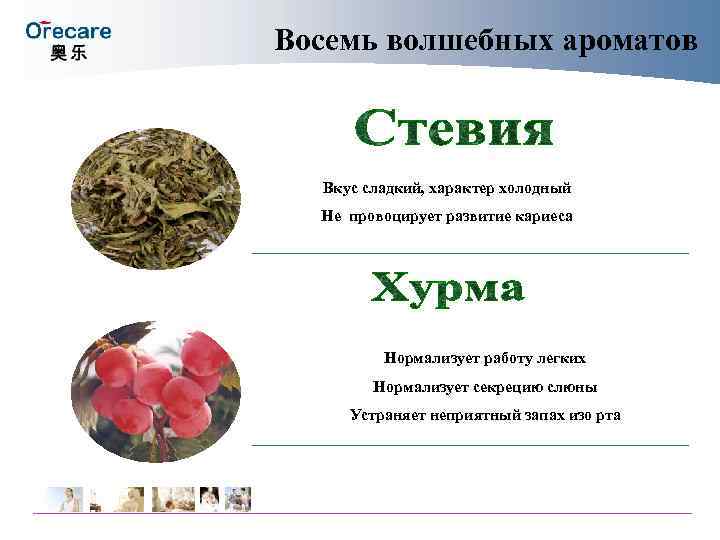 Orecare
奥乐

Восемь волшебных ароматов

Стевия

Вкус сладкий, характер холодный

Не провоцирует развитие кариеса

Хурма

Нормализует работу легких

Нормализует секрецию слюны

Устраняет неприятный запах изо рта